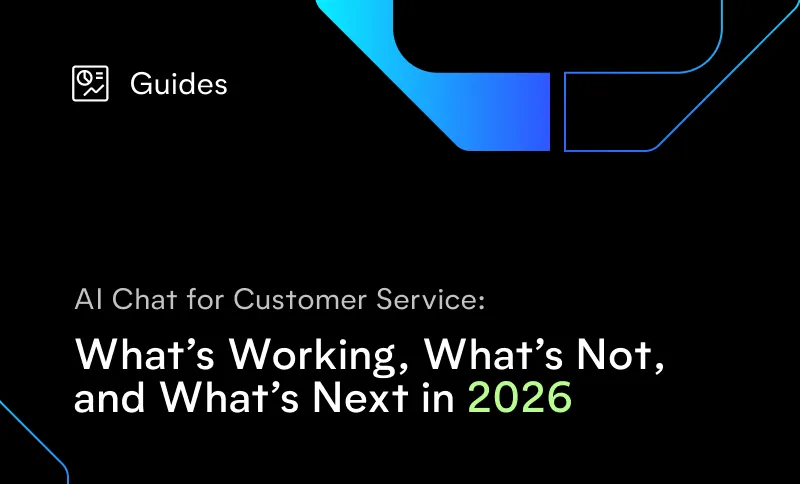 Guides

AI Chat for Customer Service:

What’s Working, What’s Not, and What’s Next in 2026